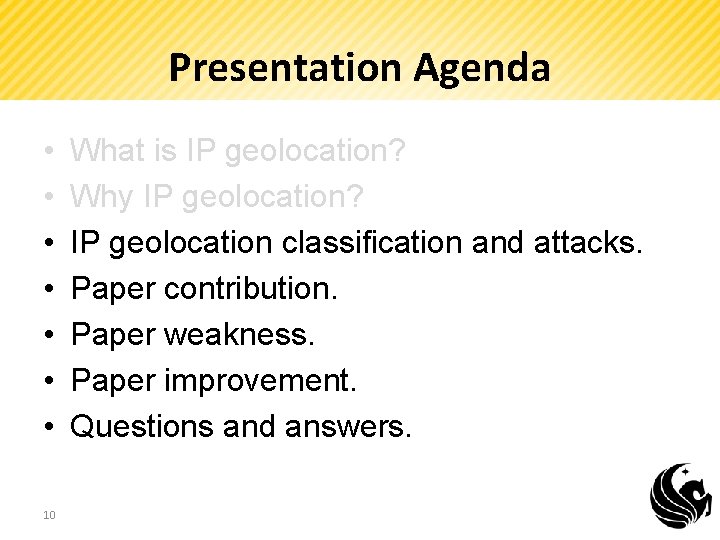 Presentation Agenda

• What is IP geolocation?
• Why IP geolocation?
• IP geolocation classification and attacks.
• Paper contribution.
• Paper weakness.
• Paper improvement.
• Questions and answers.

10